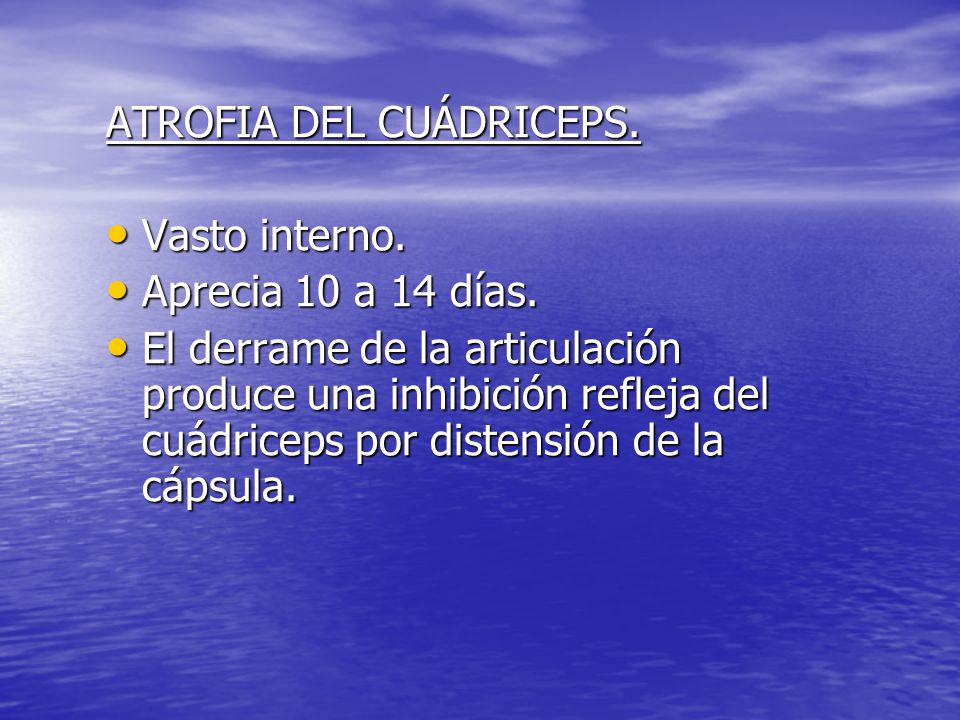 ATROFIA DEL CUÁDRICEPS.

• Vasto interno.
• Aprecia 10 a 14 días.
• El derrame de la articulación produce una inhibición refleja del cuádriceps por distensión de la cápsula.